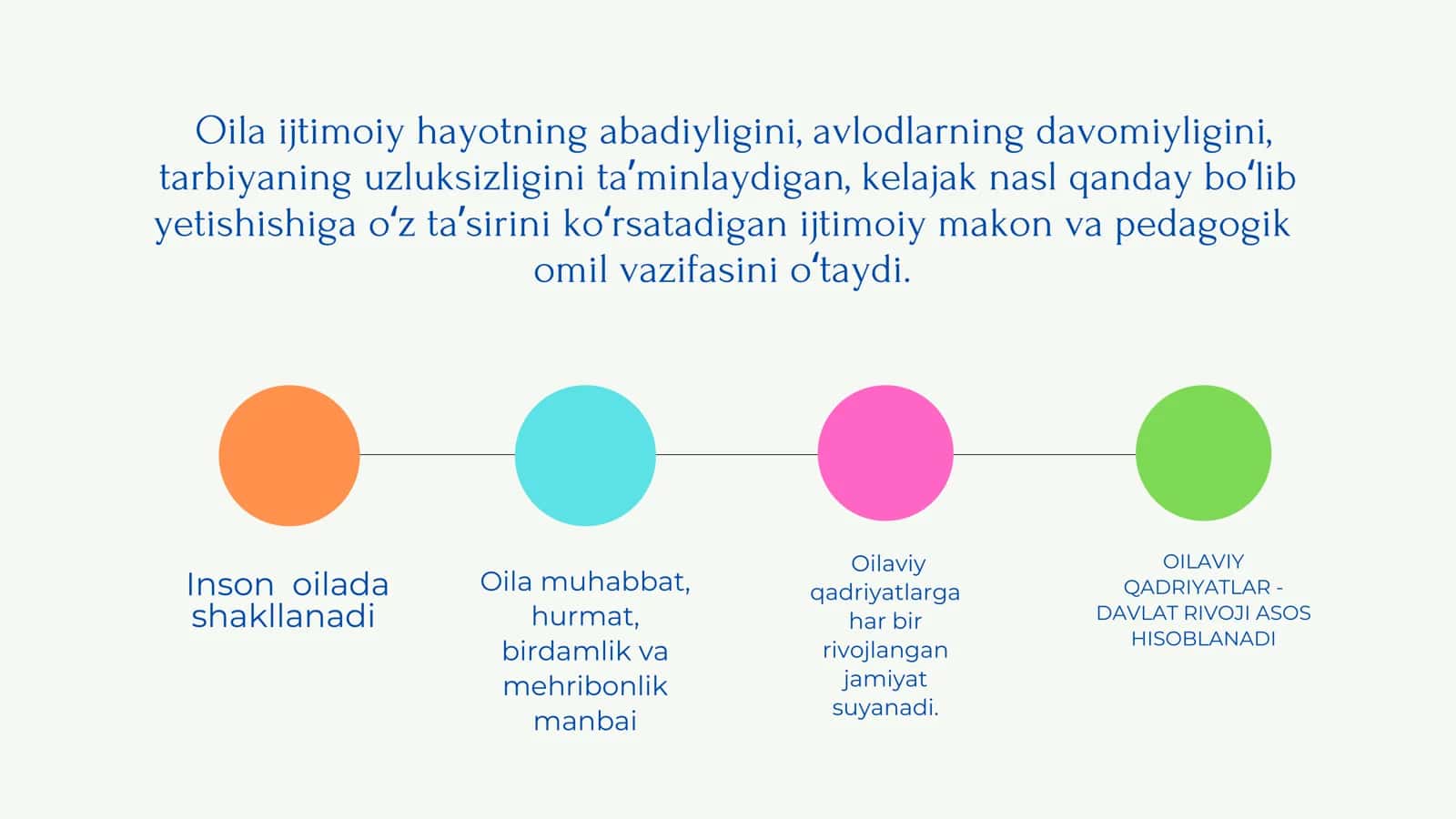 Oila ijtimoiy hayotning abadiyligini, avlodlarning davomiyligini, tarbiyaning uzluksizligini ta’minlaydigan, kelajak nasl qanday bo‘lib yetishishiga o‘z ta’sirini ko‘rsatadigan ijtimoiy makon va pedagogik omil vazifasini o‘taydi.

Inson oilada shakllanadi

Oila muhabbat, hurmat, birdamlik va mehribonlik manbai

Oilaviy qadriyatlarga har bir rivojlangan jamiyat suyanadi.

OILAVIY QADRIYATLAR - DAVLAT RIVOJI ASOS HISOBLANADI